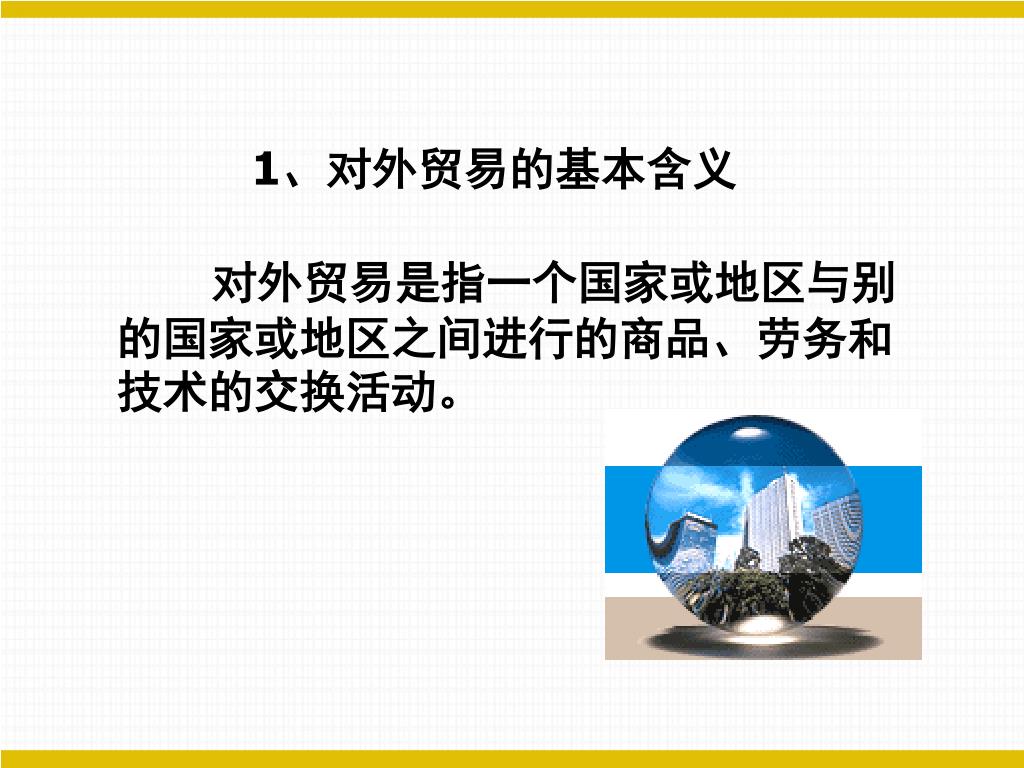 1、对外贸易的基本含义

对外贸易是指一个国家或地区与别的国家或地区之间进行的商品、劳务和技术的交换活动。